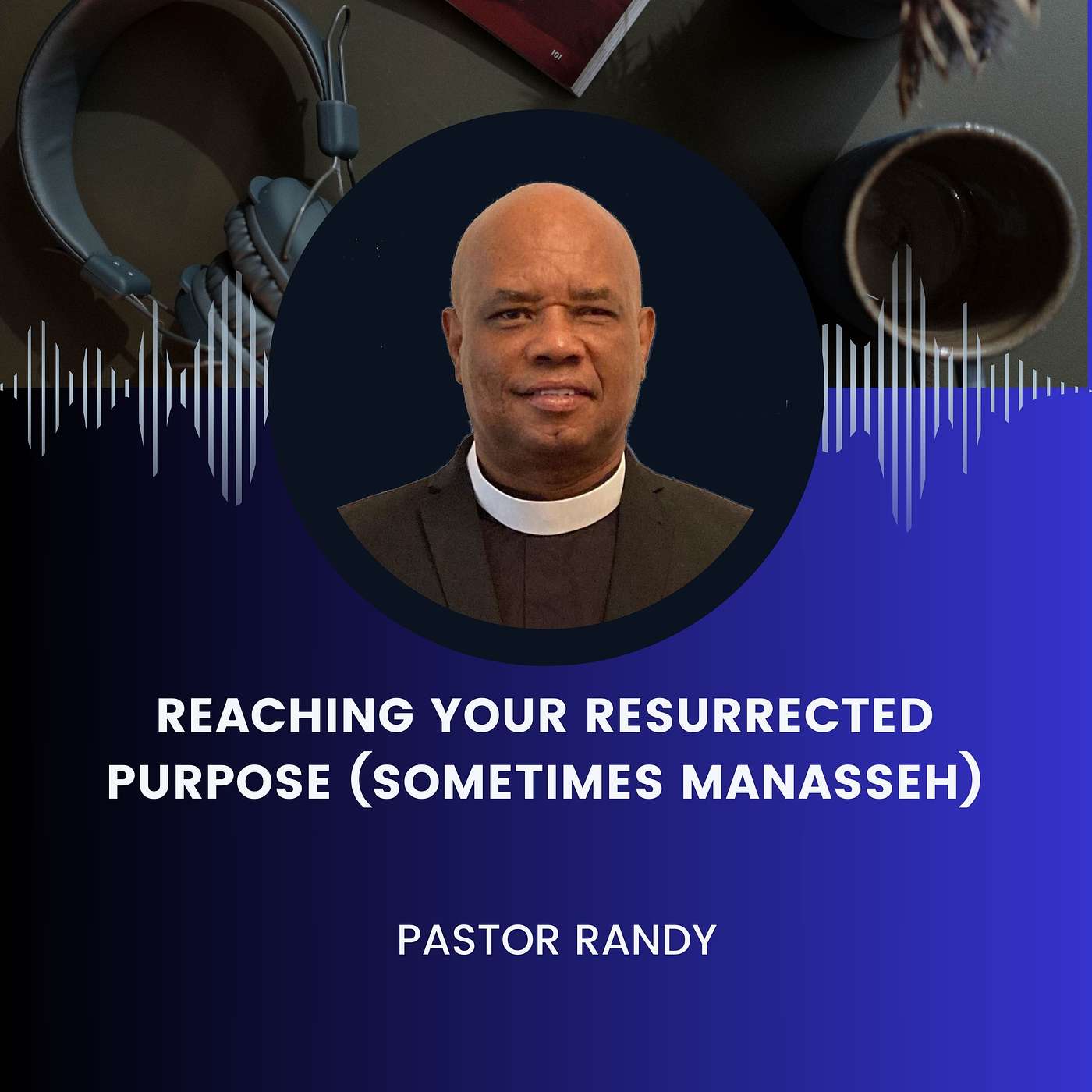 101

REACHING YOUR RESURRECTED PURPOSE (SOMETIMES MANASSEH)

PASTOR RANDY